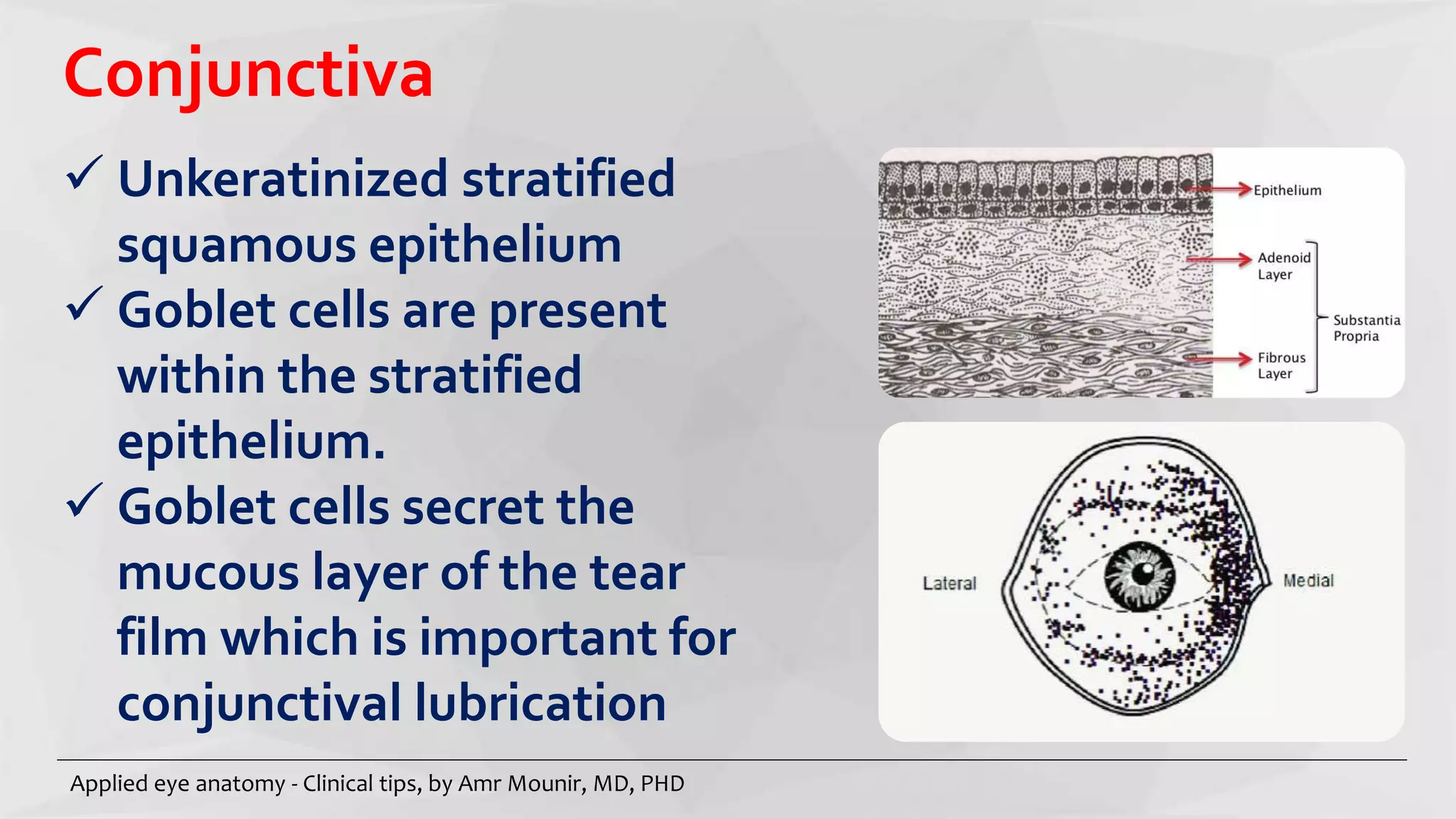 Conjunctiva

✓ Unkeratinized stratified squamous epithelium
✓ Goblet cells are present within the stratified epithelium.
✓ Goblet cells secret the mucous layer of the tear film which is important for conjunctival lubrication

Epithelium
Adenoid Layer
Fibrous Layer
Substantia Propria

Lateral
Medial

Applied eye anatomy - Clinical tips, by Amr Mounir, MD, PHD